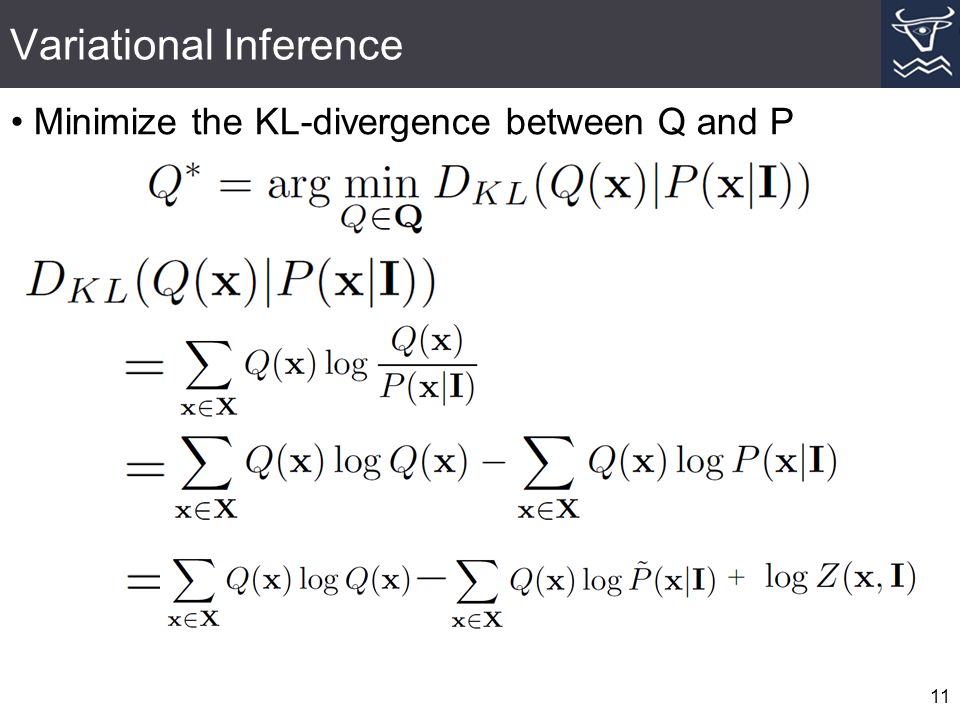 Variational Inference

• Minimize the KL-divergence between Q and P

$Q^* = \arg\min_{Q \in \mathbf{Q}} D_{KL}(Q(\mathbf{x})|P(\mathbf{x}|\mathbf{I}))$

$D_{KL}(Q(\mathbf{x})|P(\mathbf{x}|\mathbf{I}))$

$= \sum_{\mathbf{x} \in \mathbf{X}} Q(\mathbf{x}) \log \frac{Q(\mathbf{x})}{P(\mathbf{x}|\mathbf{I})}$

$= \sum_{\mathbf{x} \in \mathbf{X}} Q(\mathbf{x}) \log Q(\mathbf{x}) - \sum_{\mathbf{x} \in \mathbf{X}} Q(\mathbf{x}) \log P(\mathbf{x}|\mathbf{I})$

$= \sum_{\mathbf{x} \in \mathbf{X}} Q(\mathbf{x}) \log Q(\mathbf{x}) - \sum_{\mathbf{x} \in \mathbf{X}} Q(\mathbf{x}) \log \tilde{P}(\mathbf{x}|\mathbf{I}) + \log Z(\mathbf{x}, \mathbf{I})$

11